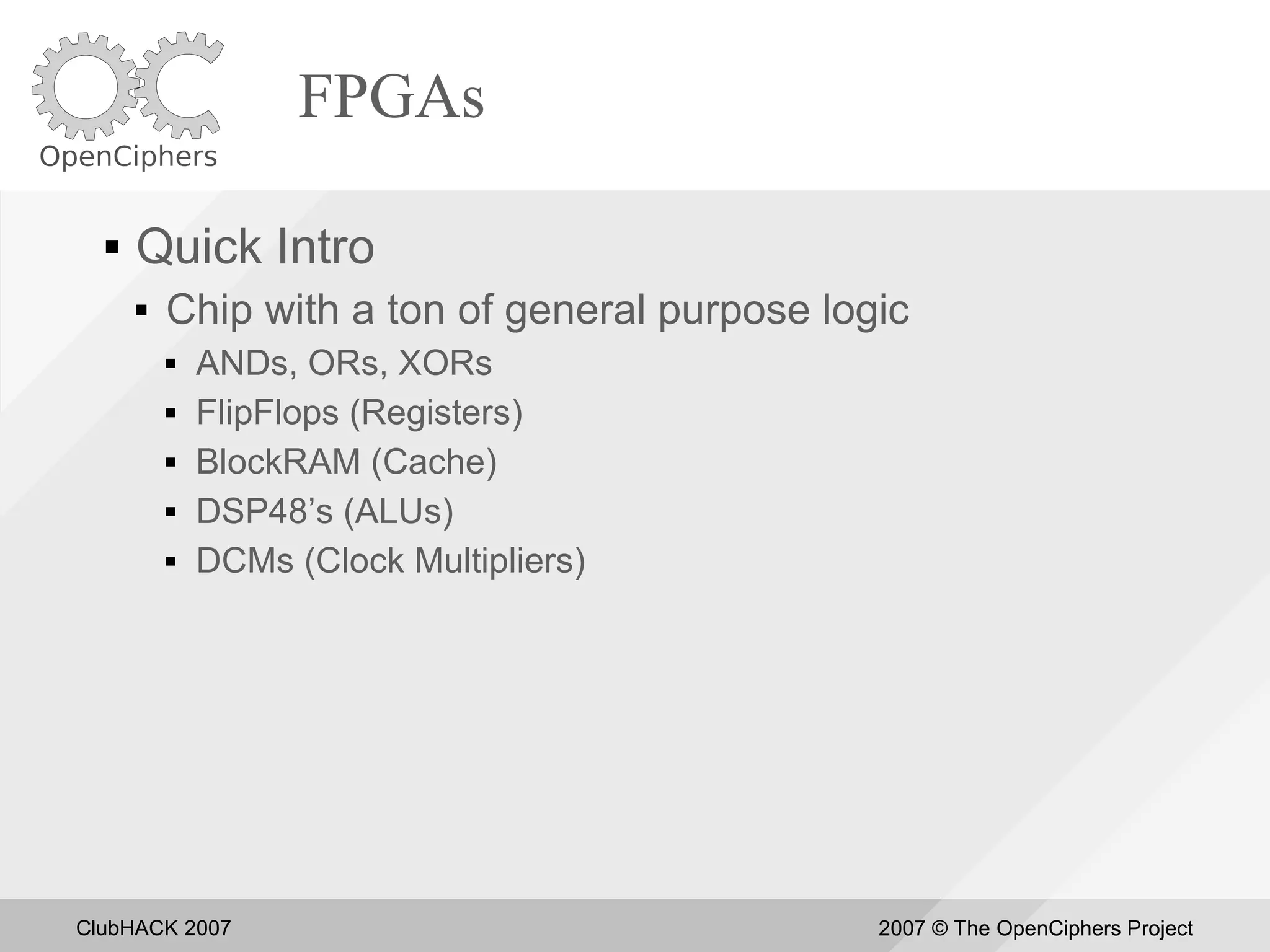 OpenCiphers

FPGAs

▪ Quick Intro
 ▪ Chip with a ton of general purpose logic
  ▪ ANDs, ORs, XORs
  ▪ FlipFlops (Registers)
  ▪ BlockRAM (Cache)
  ▪ DSP48’s (ALUs)
  ▪ DCMs (Clock Multipliers)

ClubHACK 2007

2007 © The OpenCiphers Project